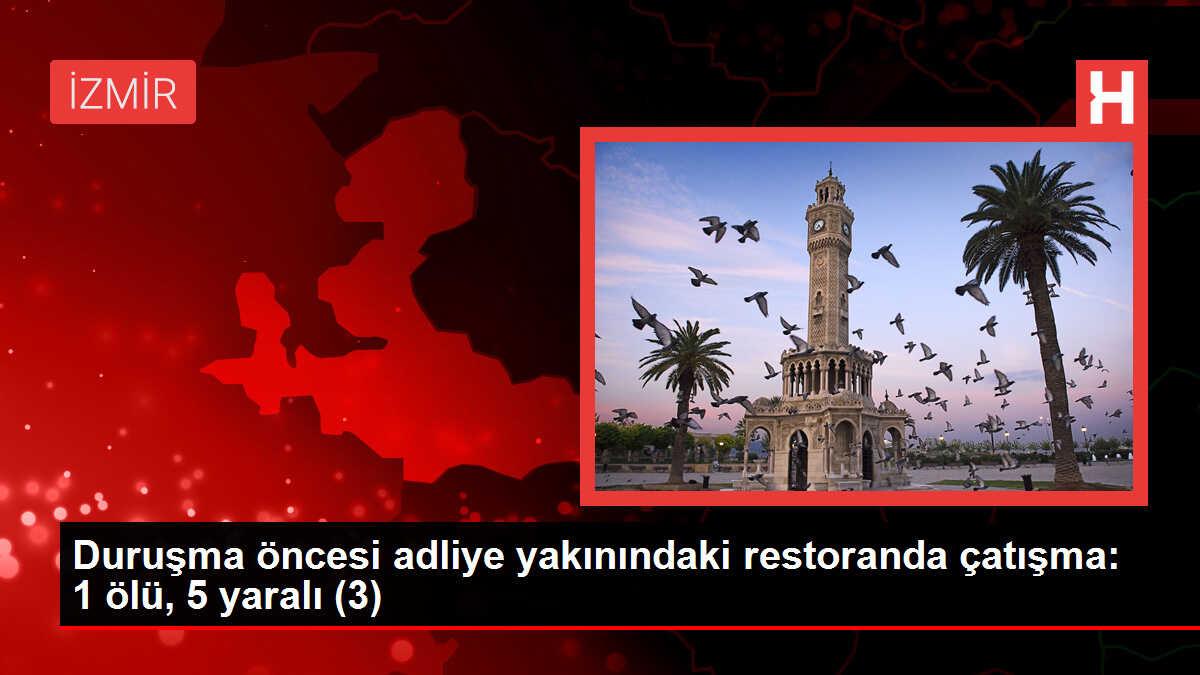 İZMİR

H

Duruşma öncesi adliye yakınındaki restoranda çatışma: 1 ölü, 5 yaralı (3)